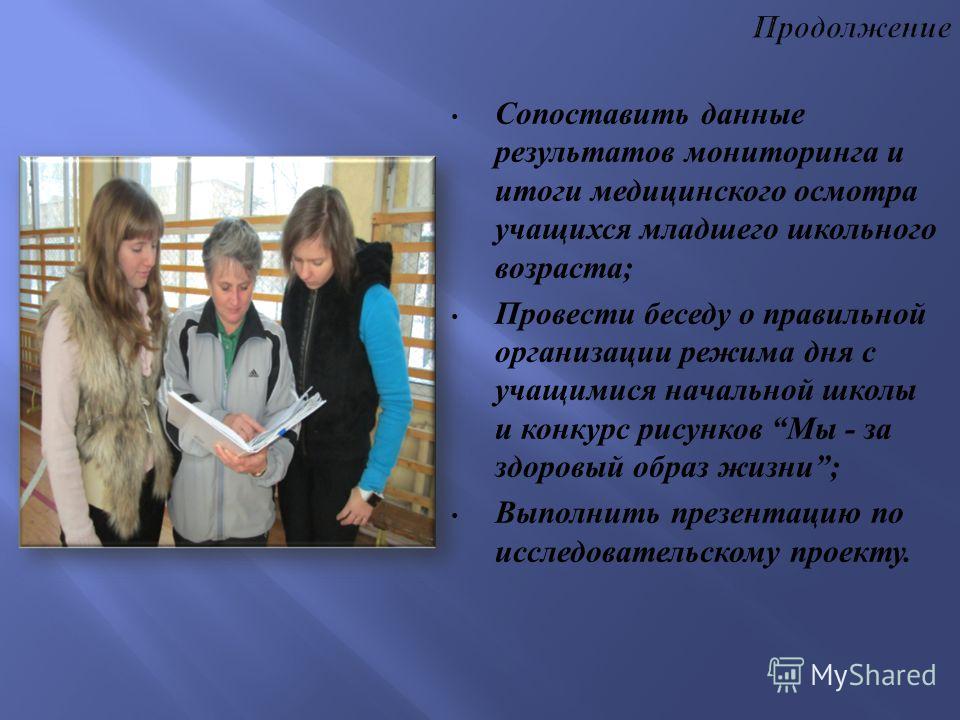 Продолжение

• Сопоставить данные результатов мониторинга и итоги медицинского осмотра учащихся младшего школьного возраста;

• Провести беседу о правильной организации режима дня с учащимися начальной школы и конкурс рисунков “Мы - за здоровый образ жизни”;

• Выполнить презентацию по исследовательскому проекту.

MyShared